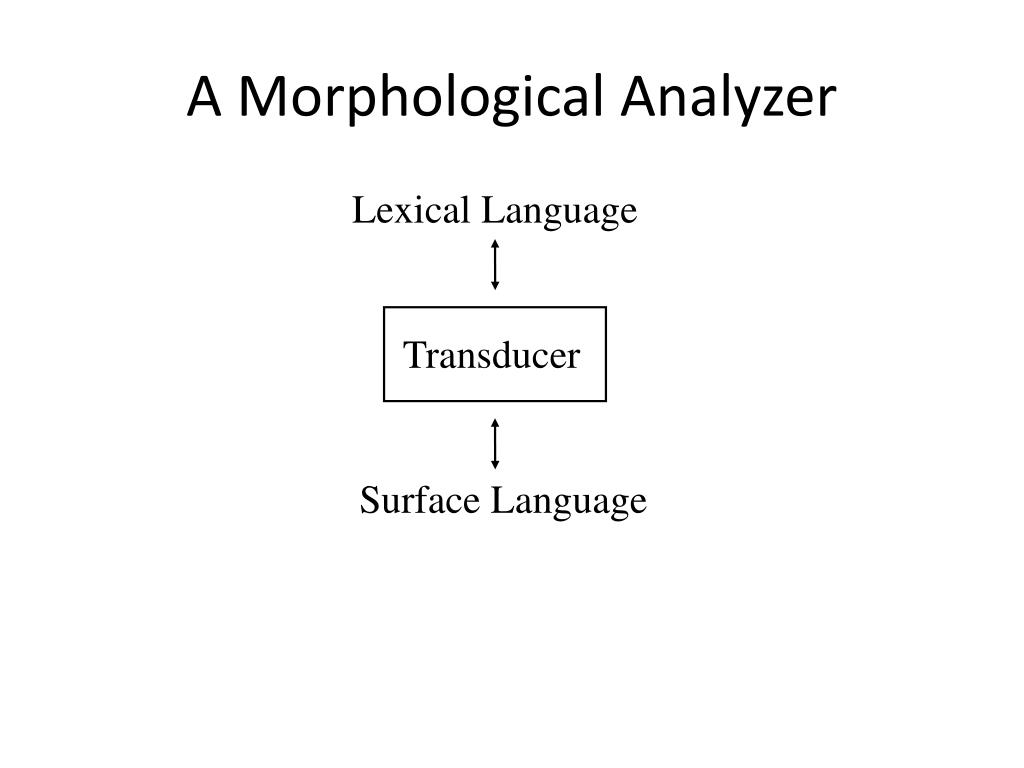 A Morphological Analyzer

Lexical Language

Transducer

Surface Language